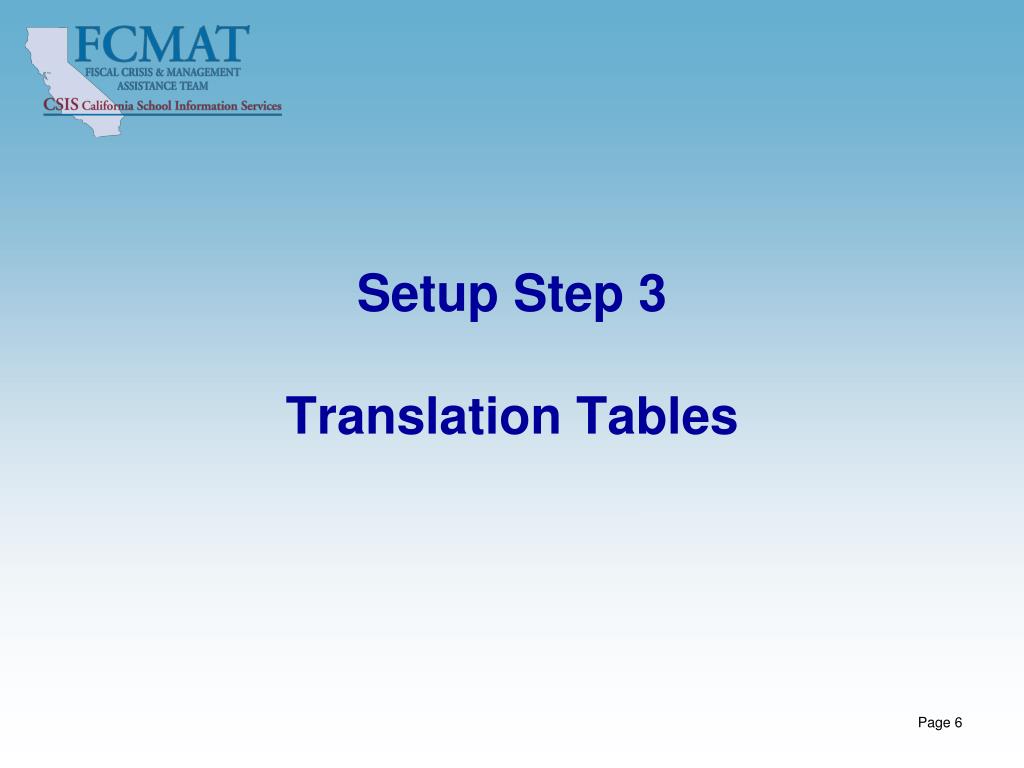 FCMAT
FISCAL CRISIS & MANAGEMENT ASSISTANCE TEAM
CSIS California School Information Services

Setup Step 3

Translation Tables

Page 6